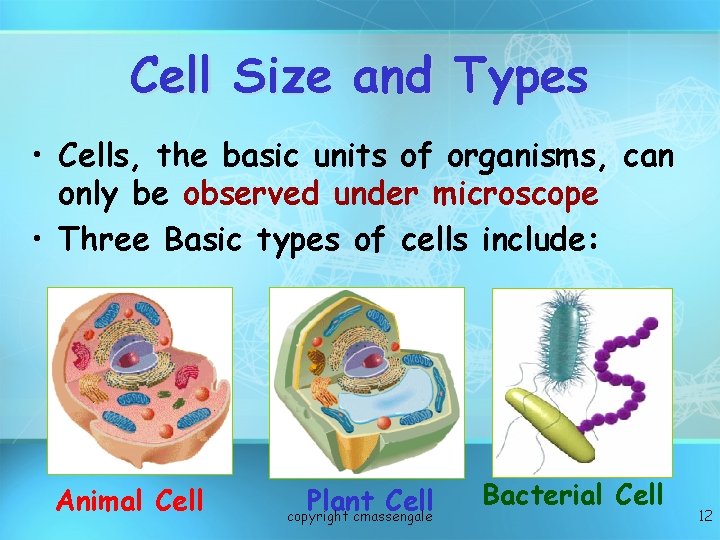 Cell Size and Types

• Cells, the basic units of organisms, can only be observed under microscope
• Three Basic types of cells include:

Animal Cell

Plant Cell

Bacterial Cell

copyright cmassengale

12